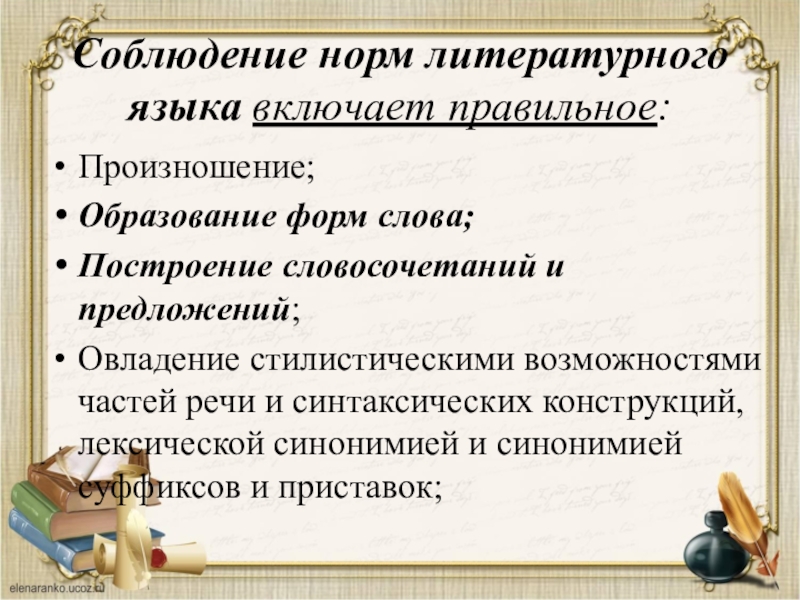 Соблюдение норм литературного языка включает правильное:

• Произношение;
• Образование форм слова;
• Построение словосочетаний и предложений;
• Овладение стилистическими возможностями частей речи и синтаксических конструкций, лексической синонимией и синонимией суффиксов и приставок;

elenaranko.ucoz.ru